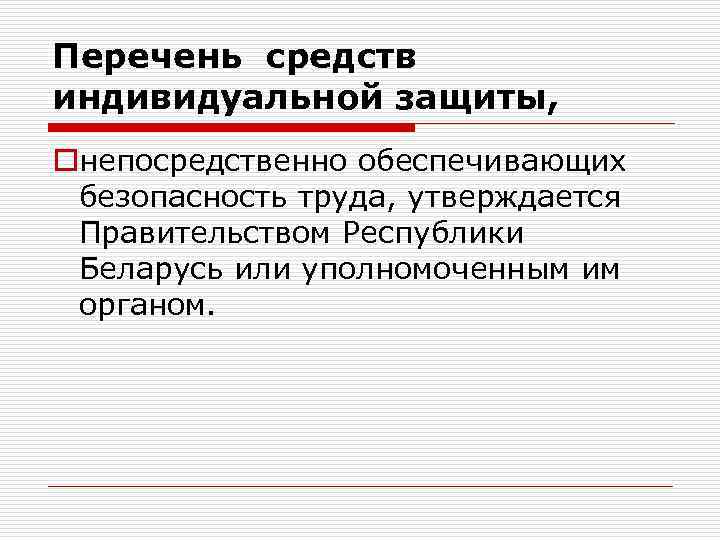 Перечень средств индивидуальной защиты,

непосредственно обеспечивающих безопасность труда, утверждается Правительством Республики Беларусь или уполномоченным им органом.